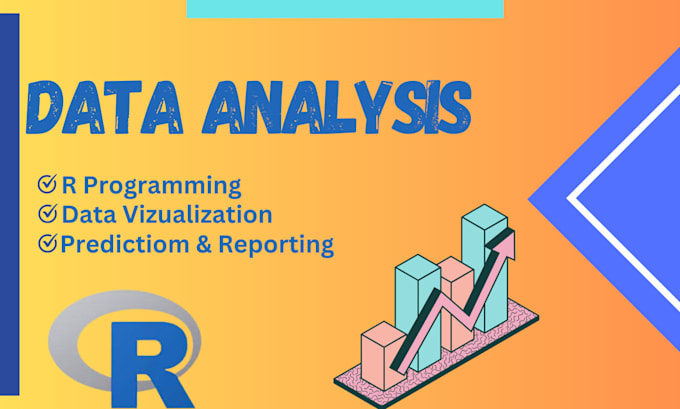 DATA ANALYSIS

R Programming
Data Vizualization
Predictiom & Reporting

R